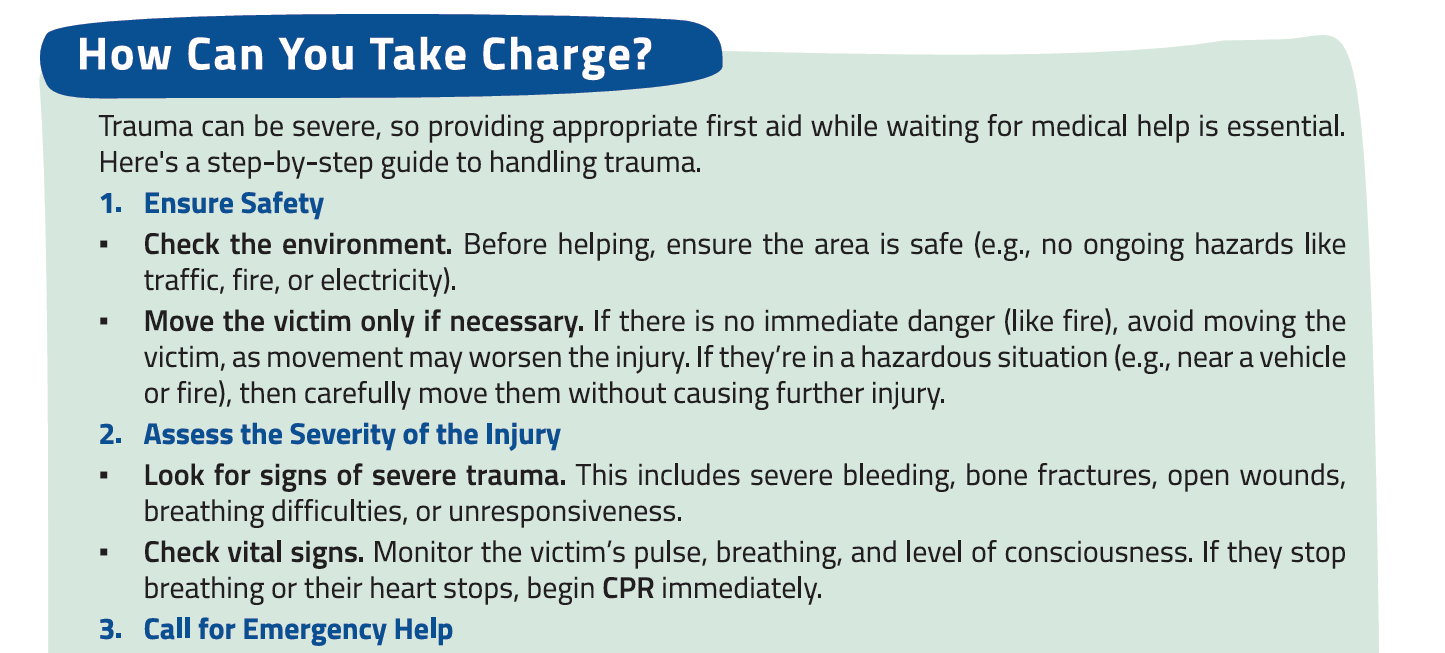 How Can You Take Charge?

Trauma can be severe, so providing appropriate first aid while waiting for medical help is essential. Here's a step-by-step guide to handling trauma.

1. Ensure Safety

▪ Check the environment. Before helping, ensure the area is safe (e.g., no ongoing hazards like traffic, fire, or electricity).

▪ Move the victim only if necessary. If there is no immediate danger (like fire), avoid moving the victim, as movement may worsen the injury. If they're in a hazardous situation (e.g., near a vehicle or fire), then carefully move them without causing further injury.

2. Assess the Severity of the Injury

▪ Look for signs of severe trauma. This includes severe bleeding, bone fractures, open wounds, breathing difficulties, or unresponsiveness.

▪ Check vital signs. Monitor the victim's pulse, breathing, and level of consciousness. If they stop breathing or their heart stops, begin CPR immediately.

3. Call for Emergency Help